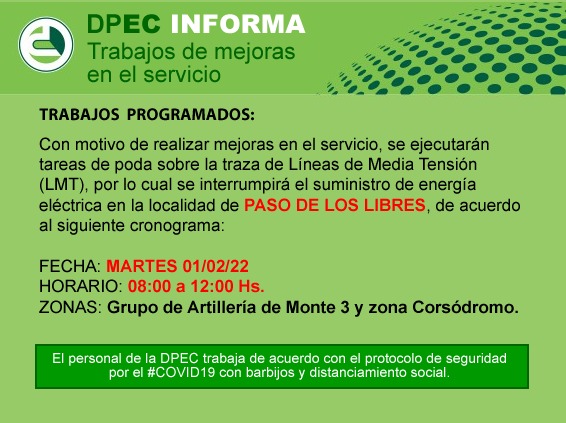 DPEC INFORMA
Trabajos de mejoras en el servicio

TRABAJOS PROGRAMADOS:

Con motivo de realizar mejoras en el servicio, se ejecutarán tareas de poda sobre la traza de Líneas de Media Tensión (LMT), por lo cual se interrumpirá el suministro de energía eléctrica en la localidad de PASO DE LOS LIBRES, de acuerdo al siguiente cronograma:

FECHA: MARTES 01/02/22
HORARIO: 08:00 a 12:00 Hs.
ZONAS: Grupo de Artillería de Monte 3 y zona Corsódromo.

El personal de la DPEC trabaja de acuerdo con el protocolo de seguridad por el #COVID19 con barbijos y distanciamiento social.